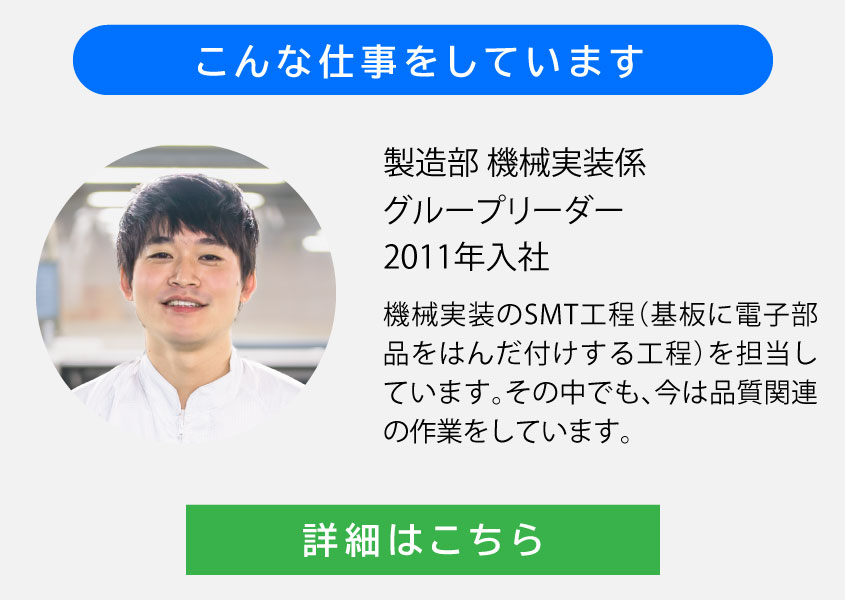 こんな仕事をしています

製造部 機械実装係
グループリーダー
2011年入社

機械実装のSMT工程（基板に電子部品をはんだ付けする工程）を担当しています。その中でも、今は品質関連の作業をしています。

詳細はこちら